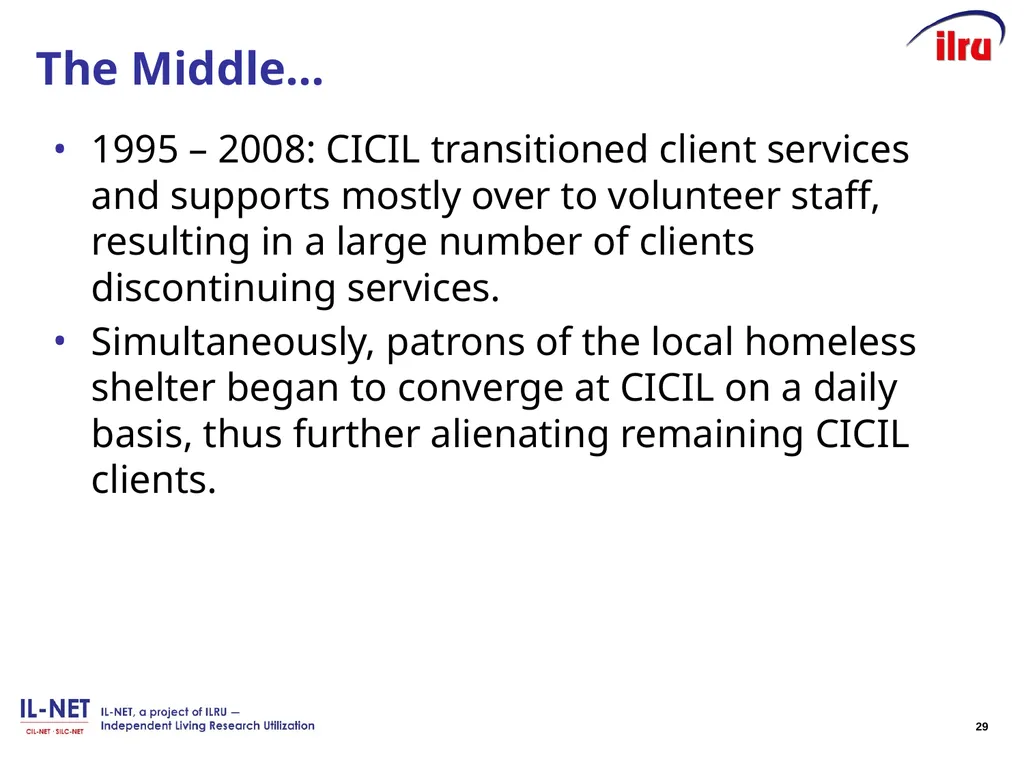 ilru

The Middle…

• 1995 – 2008: CICIL transitioned client services and supports mostly over to volunteer staff, resulting in a large number of clients discontinuing services.
• Simultaneously, patrons of the local homeless shelter began to converge at CICIL on a daily basis, thus further alienating remaining CICIL clients.

IL-NET
CIL-NET · SILC-NET
IL-NET, a project of ILRU — Independent Living Research Utilization

29